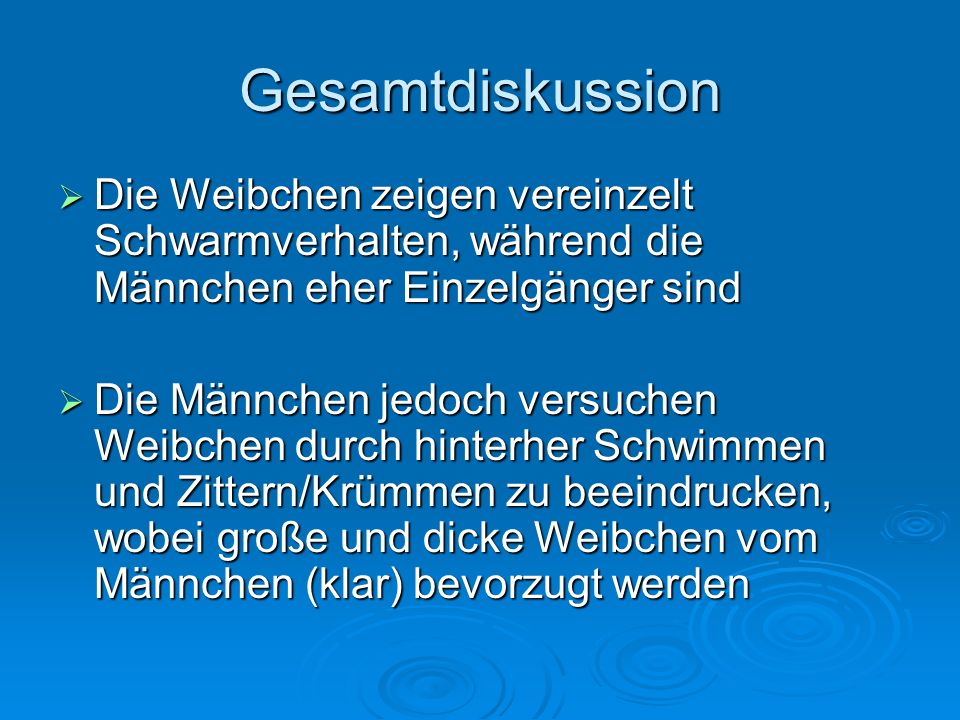 Gesamtdiskussion

➢ Die Weibchen zeigen vereinzelt Schwarmverhalten, während die Männchen eher Einzelgänger sind

➢ Die Männchen jedoch versuchen Weibchen durch hinterher Schwimmen und Zittern/Krümmen zu beeindrucken, wobei große und dicke Weibchen vom Männchen (klar) bevorzugt werden